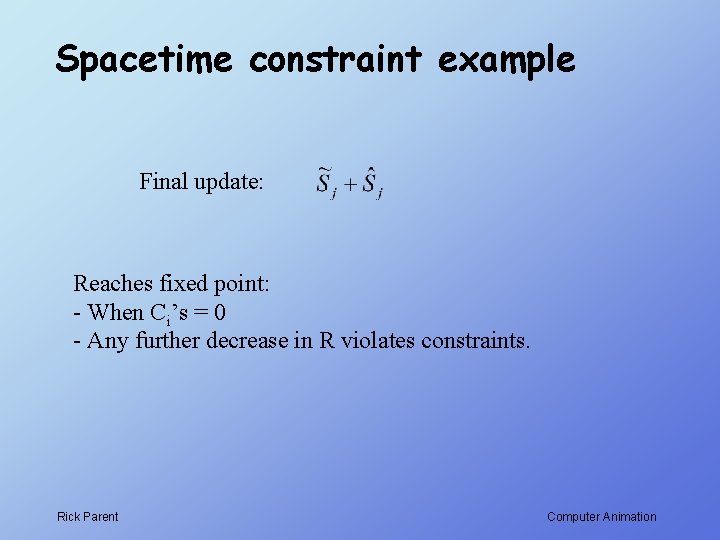 Spacetime constraint example

Final update: $\tilde{S}_j + \hat{S}_j$

Reaches fixed point:
- When $C_i$'s = 0
- Any further decrease in R violates constraints.

Rick Parent

Computer Animation